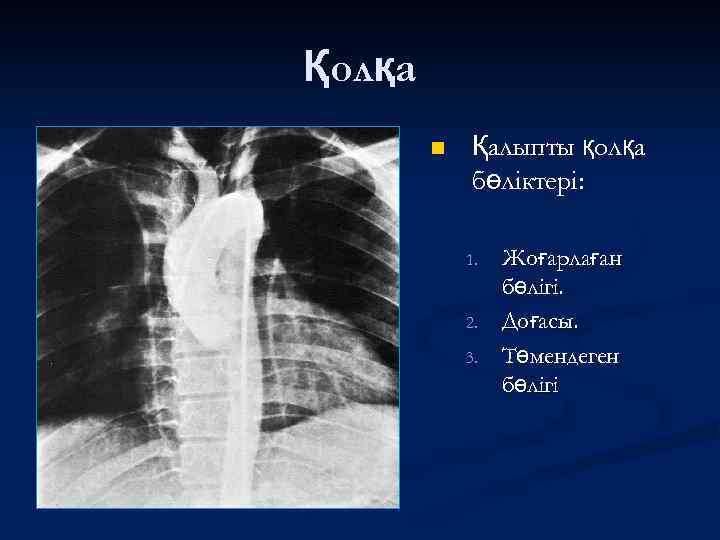 Қолқа

Қалыпты қолқа бөліктері:

1. Жоғарлаған бөлігі.
2. Доғасы.
3. Төмендеген бөлігі